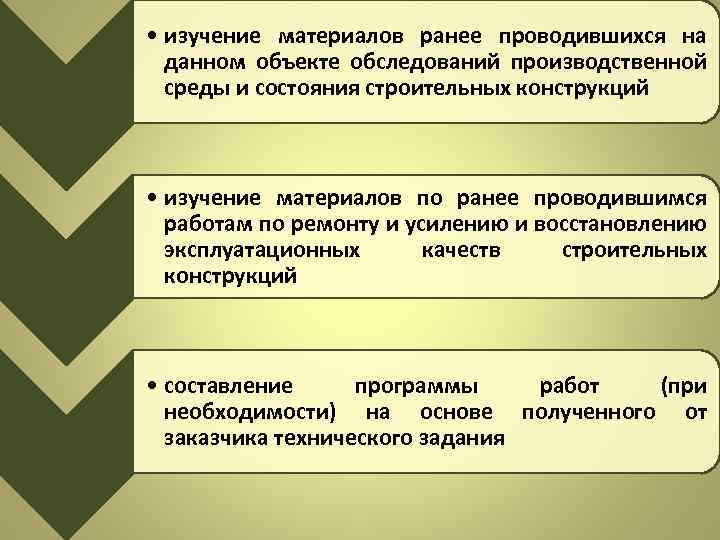 • изучение материалов ранее проводившихся на данном объекте обследований производственной среды и состояния строительных конструкций

• изучение материалов по ранее проводившимся работам по ремонту и усилению и восстановлению эксплуатационных качеств строительных конструкций

• составление программы работ (при необходимости) на основе полученного от заказчика технического задания